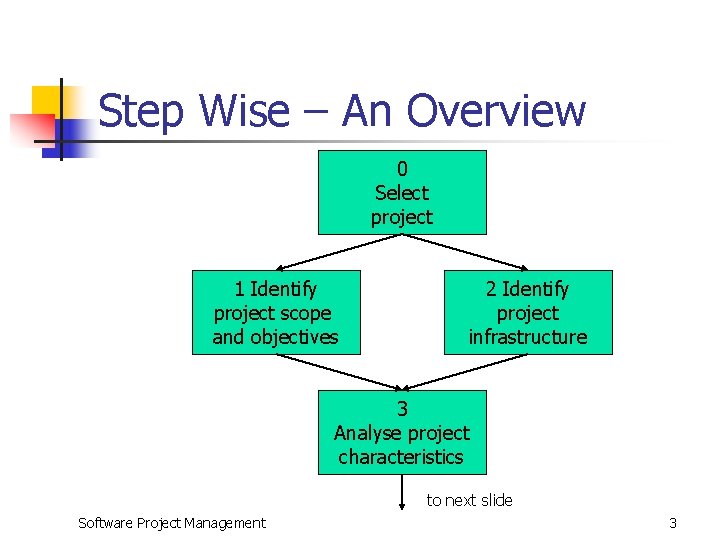 Step Wise – An Overview

0
Select
project

1 Identify
project scope
and objectives

2 Identify
project
infrastructure

3
Analyse project
characteristics

to next slide

Software Project Management

3